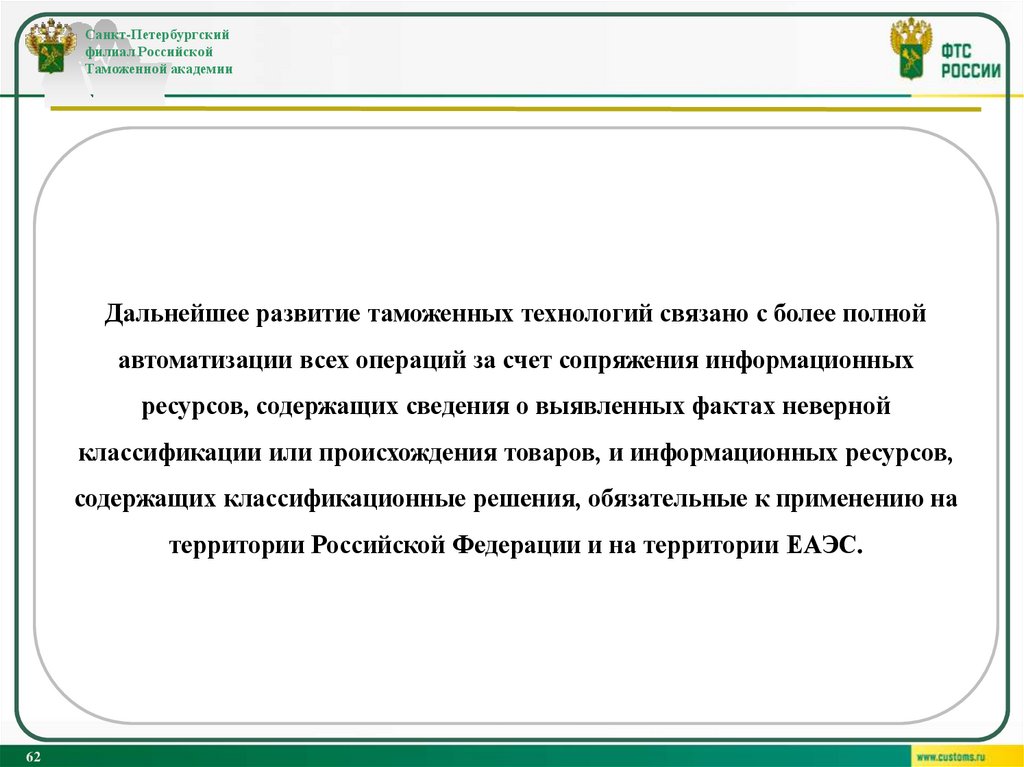 Санкт-Петербургский филиал Российской Таможенной академии

ФТС РОССИИ

Дальнейшее развитие таможенных технологий связано с более полной автоматизации всех операций за счет сопряжения информационных ресурсов, содержащих сведения о выявленных фактах неверной классификации или происхождения товаров, и информационных ресурсов, содержащих классификационные решения, обязательные к применению на территории Российской Федерации и на территории ЕАЭС.

62

www.customs.ru